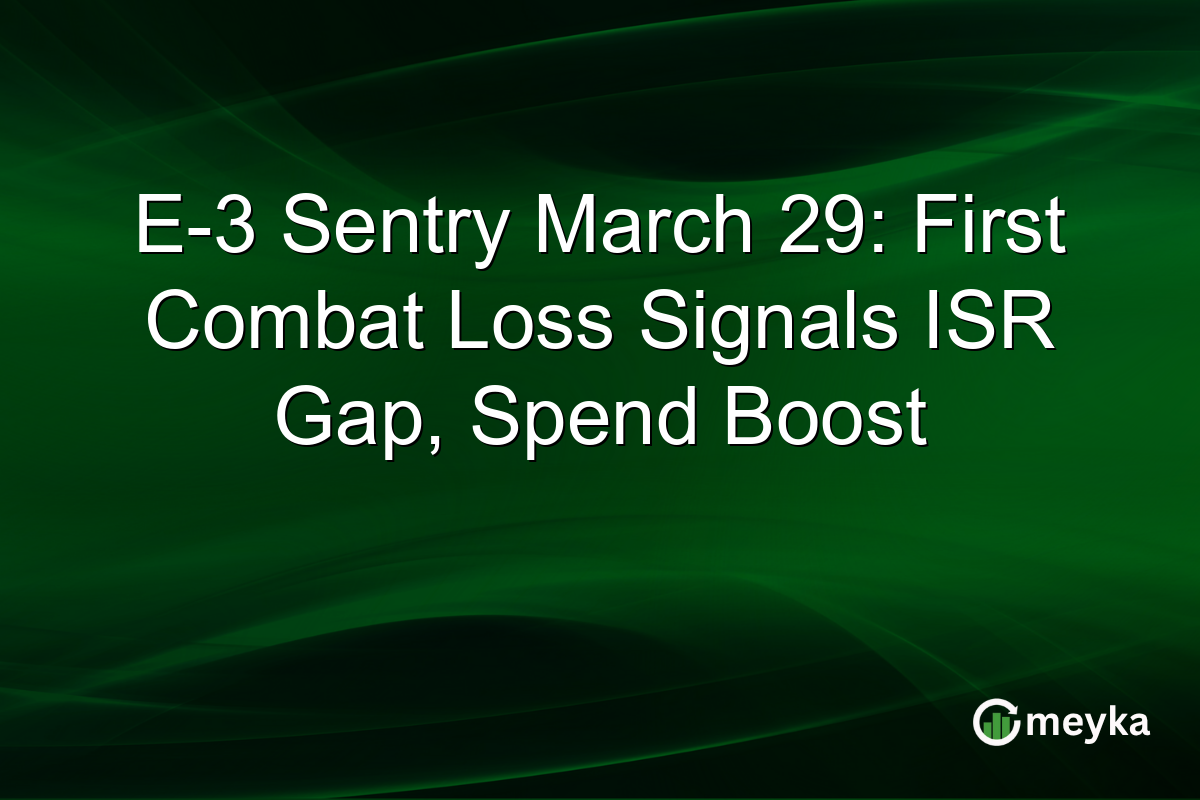 E-3 Sentry March 29: First Combat Loss Signals ISR Gap, Spend Boost

meyka